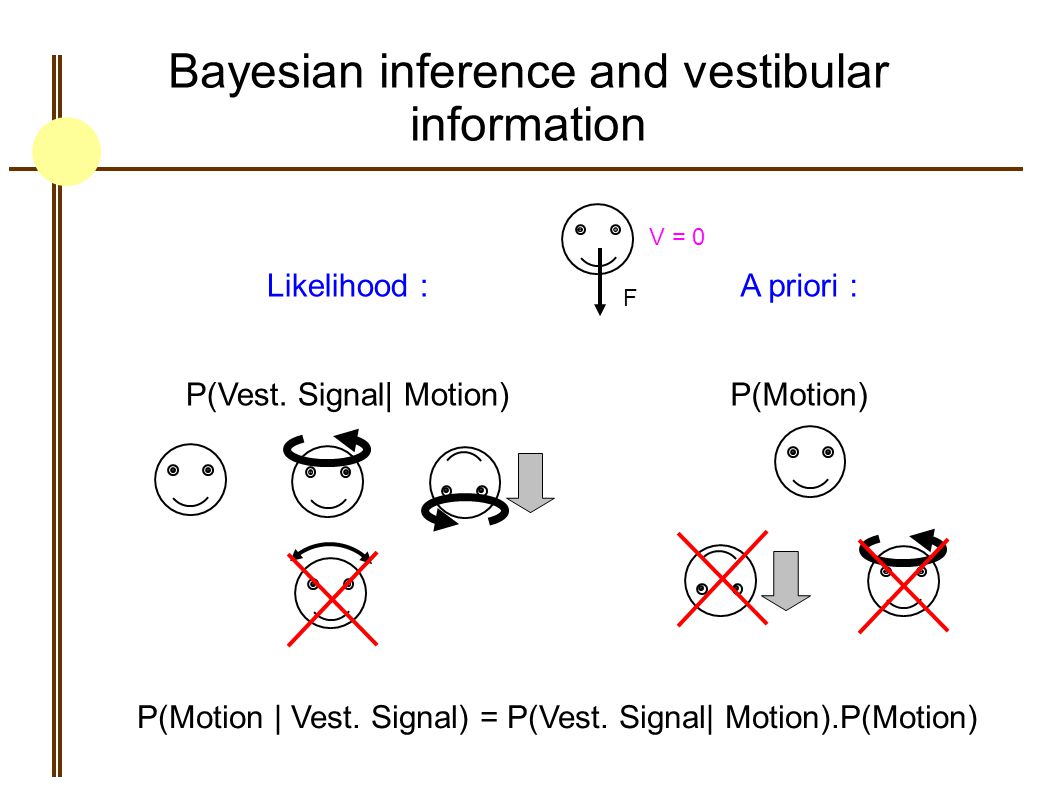 Bayesian inference and vestibular information

V = 0

F

Likelihood :

A priori :

P(Vest. Signal| Motion)

P(Motion)

P(Motion | Vest. Signal) = P(Vest. Signal| Motion).P(Motion)